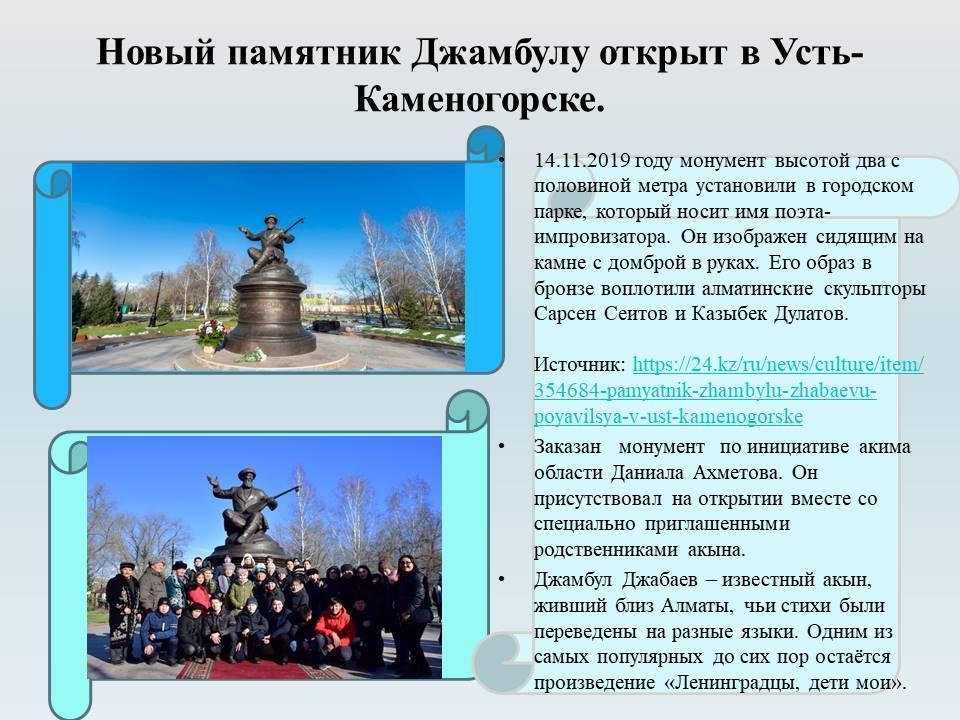 Новый памятник Джамбулу открыт в Усть-Каменогорске.

• 14.11.2019 году монумент высотой два с половиной метра установили в городском парке, который носит имя поэта-импровизатора. Он изображен сидящим на камне с домброй в руках. Его образ в бронзе воплотили алматинские скульпторы Сарсен Сеитов и Казыбек Дулатов.

Источник: https://24.kz/ru/news/culture/item/354684-pamyatnik-zhambylu-zhabaevu-poyavilsya-v-ust-kamenogorske

• Заказан монумент по инициативе акима области Даниала Ахметова. Он присутствовал на открытии вместе со специально приглашенными родственниками акына.

• Джамбул Джабаев – известный акын, живший близ Алматы, чьи стихи были переведены на разные языки. Одним из самых популярных до сих пор остаётся произведение «Ленинградцы, дети мои».